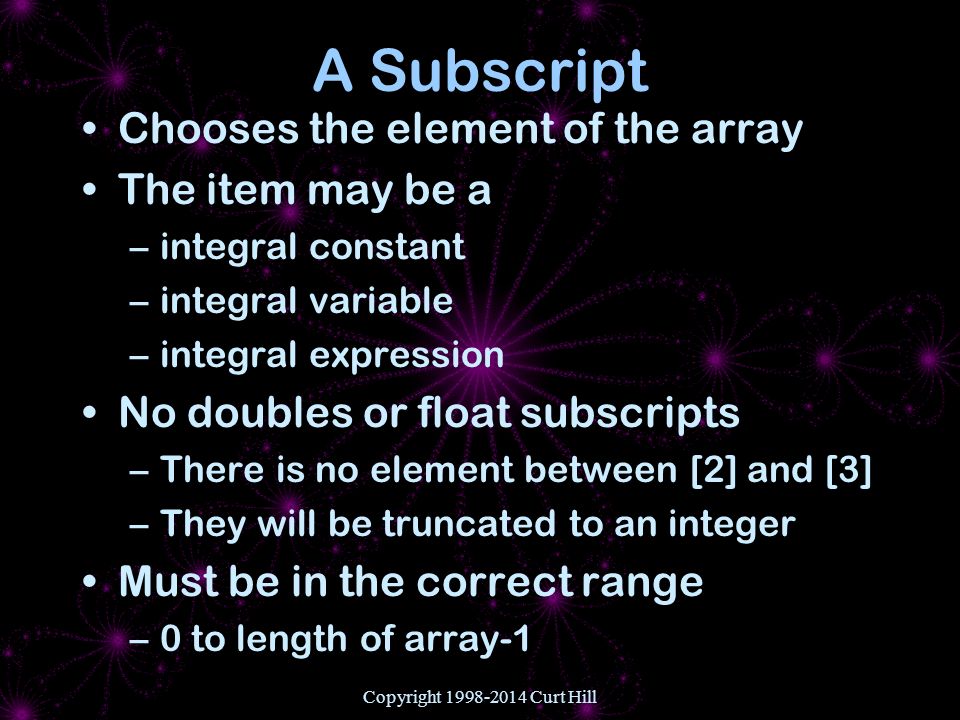 A Subscript

• Chooses the element of the array
• The item may be a
– integral constant
– integral variable
– integral expression
• No doubles or float subscripts
– There is no element between [2] and [3]
– They will be truncated to an integer
• Must be in the correct range
– 0 to length of array-1

Copyright 1998-2014 Curt Hill